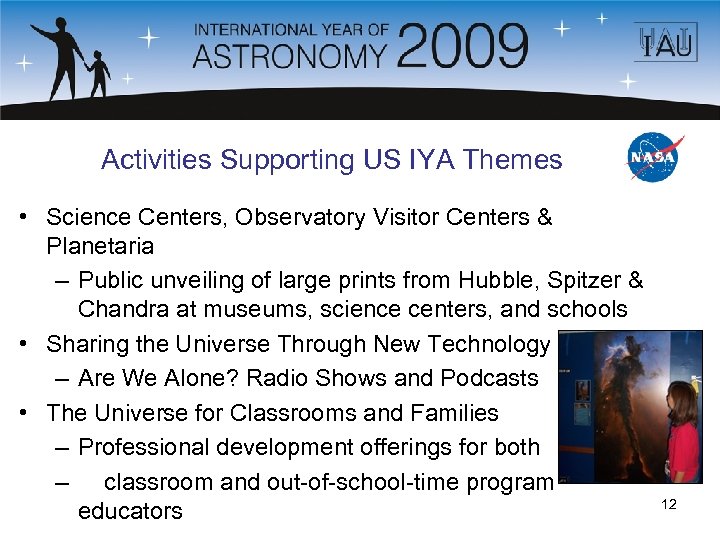 INTERNATIONAL YEAR OF ASTRONOMY 2009

IAU

Activities Supporting US IYA Themes

NASA

• Science Centers, Observatory Visitor Centers & Planetaria
– Public unveiling of large prints from Hubble, Spitzer & Chandra at museums, science centers, and schools
• Sharing the Universe Through New Technology
– Are We Alone? Radio Shows and Podcasts
• The Universe for Classrooms and Families
– Professional development offerings for both
– classroom and out-of-school-time program educators

12